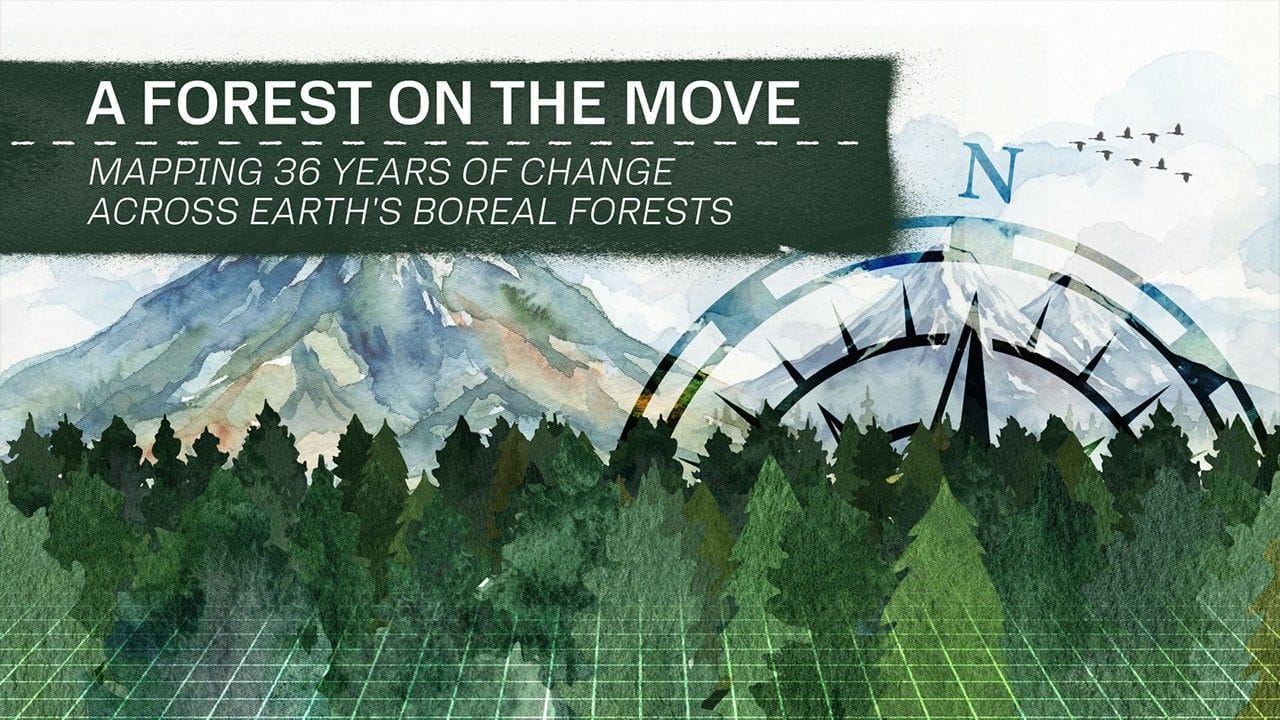 A FOREST ON THE MOVE

MAPPING 36 YEARS OF CHANGE ACROSS EARTH'S BOREAL FORESTS

N